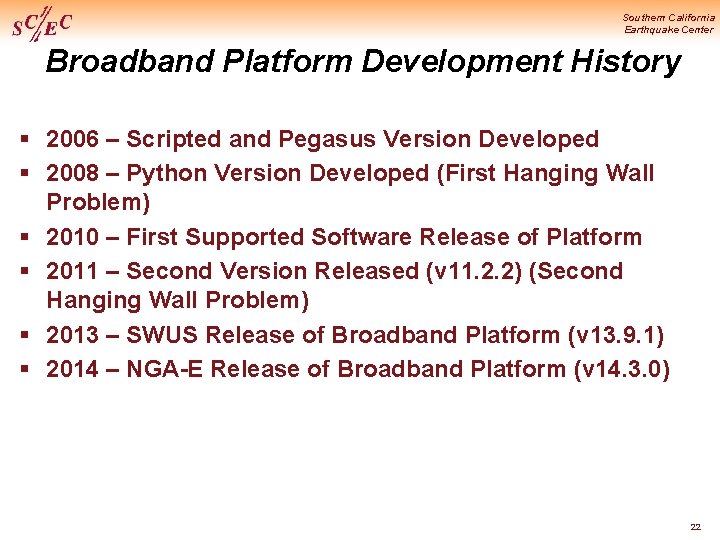 SC/EC

Southern California Earthquake Center

Broadband Platform Development History

▪ 2006 – Scripted and Pegasus Version Developed
▪ 2008 – Python Version Developed (First Hanging Wall Problem)
▪ 2010 – First Supported Software Release of Platform
▪ 2011 – Second Version Released (v11.2.2) (Second Hanging Wall Problem)
▪ 2013 – SWUS Release of Broadband Platform (v13.9.1)
▪ 2014 – NGA-E Release of Broadband Platform (v14.3.0)

22